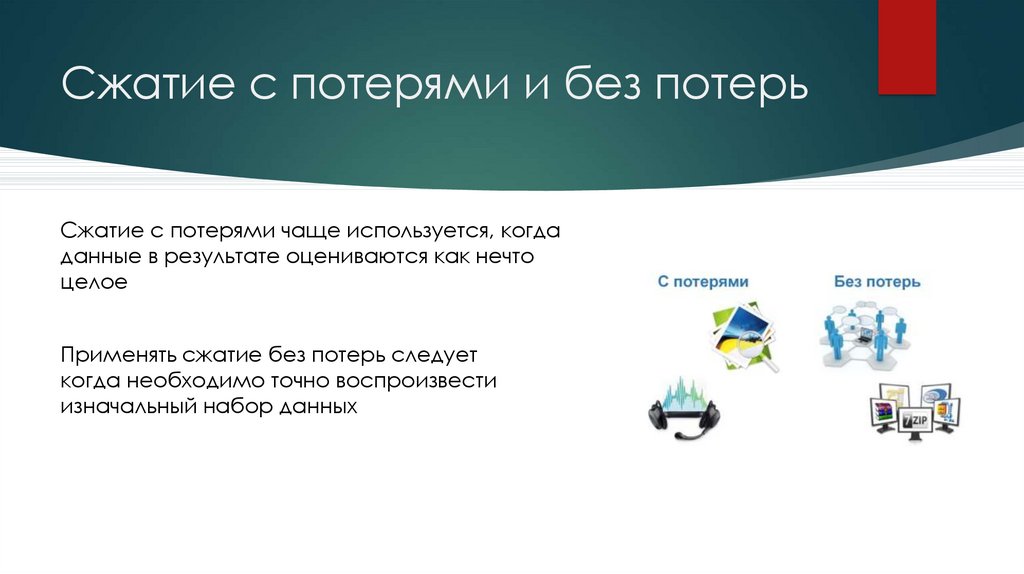 Сжатие с потерями и без потерь

Сжатие с потерями чаще используется, когда данные в результате оцениваются как нечто целое

Применять сжатие без потерь следует когда необходимо точно воспроизвести изначальный набор данных

С потерями

Без потерь

7ZIP